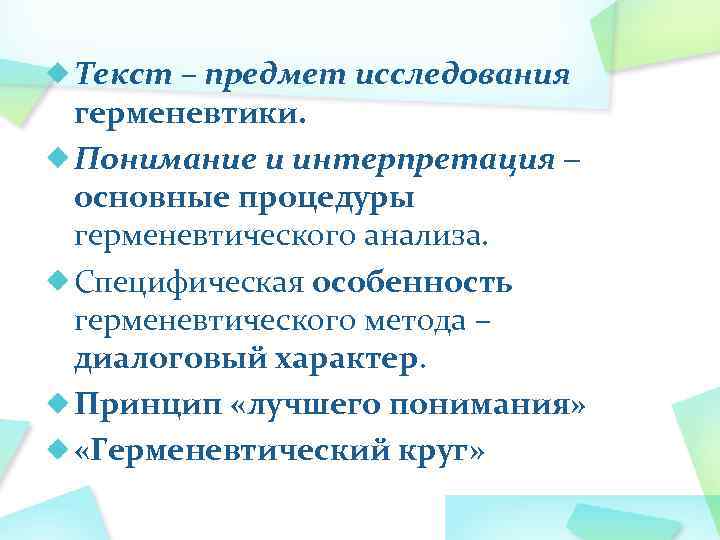 Текст – предмет исследования герменевтики.

Понимание и интерпретация – основные процедуры герменевтического анализа.

Специфическая особенность герменевтического метода – диалоговый характер.

Принцип «лучшего понимания»

«Герменевтический круг»